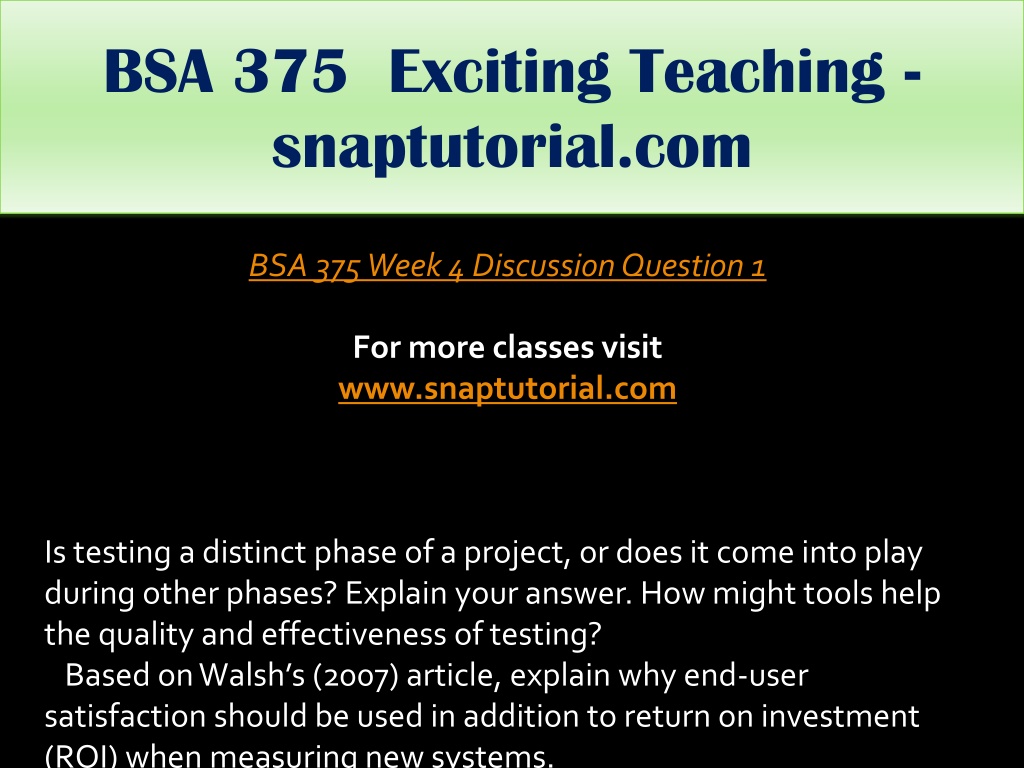 BSA 375 Exciting Teaching - snaptutorial.com

BSA 375 Week 4 Discussion Question 1

For more classes visit
www.snaptutorial.com

Is testing a distinct phase of a project, or does it come into play during other phases? Explain your answer. How might tools help the quality and effectiveness of testing?
Based on Walsh's (2007) article, explain why end-user satisfaction should be used in addition to return on investment (ROI) when measuring new systems.